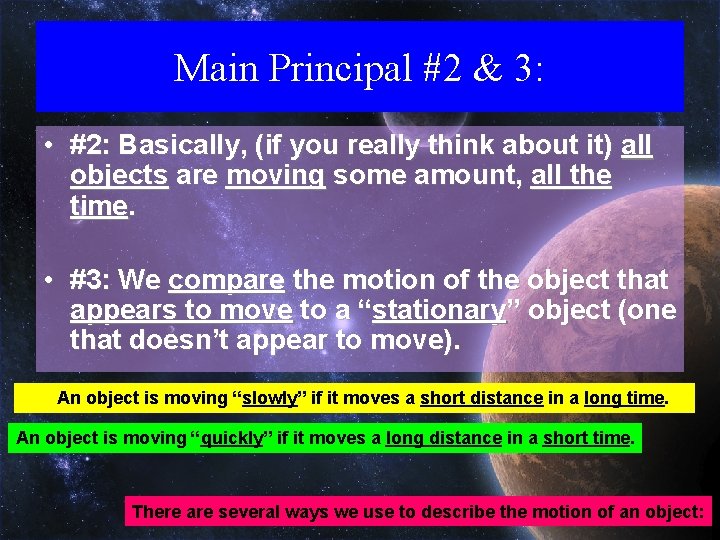 Main Principal #2 & 3:

• #2: Basically, (if you really think about it) all objects are moving some amount, all the time.

• #3: We compare the motion of the object that appears to move to a “stationary” object (one that doesn’t appear to move).

An object is moving “slowly” if it moves a short distance in a long time.

An object is moving “quickly” if it moves a long distance in a short time.

There are several ways we use to describe the motion of an object: